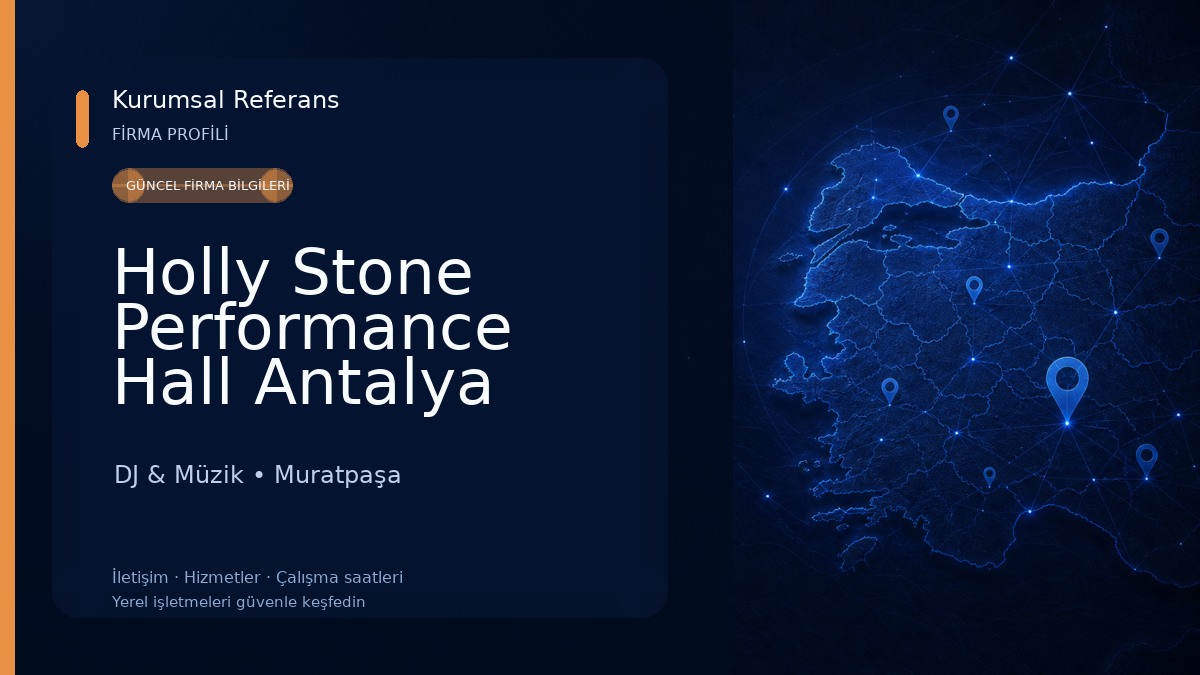 Kurumsal Referans
FİRMA PROFİLİ

GÜNCEL FİRMA BİLGİLERİ

Holly Stone Performance Hall Antalya

DJ & Müzik • Muratpaşa

İletişim · Hizmetler · Çalışma saatleri
Yerel işletmeleri güvenle keşfedin